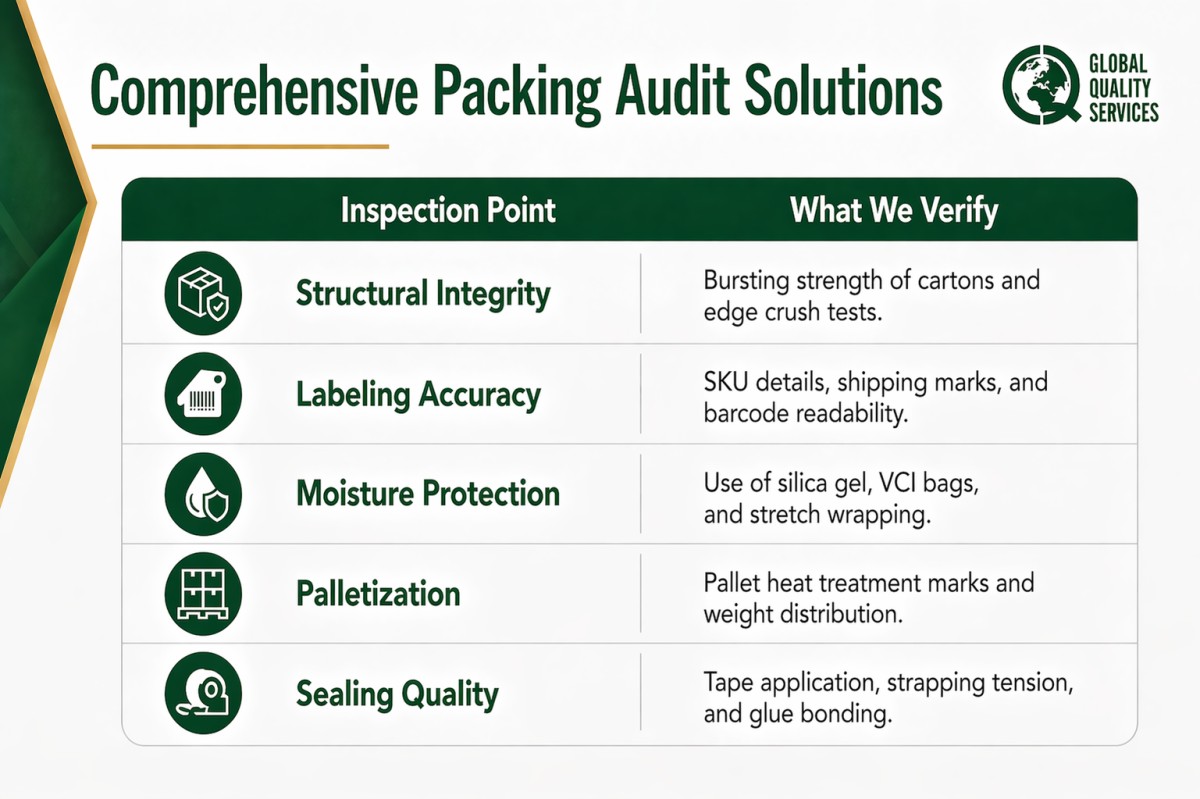 Comprehensive Packing Audit Solutions

GLOBAL QUALITY SERVICES

| Inspection Point | What We Verify |
|---|---|
| Structural Integrity | Bursting strength of cartons and edge crush tests. |
| Labeling Accuracy | SKU details, shipping marks, and barcode readability. |
| Moisture Protection | Use of silica gel, VCI bags, and stretch wrapping. |
| Palletization | Pallet heat treatment marks and weight distribution. |
| Sealing Quality | Tape application, strapping tension, and glue bonding. |